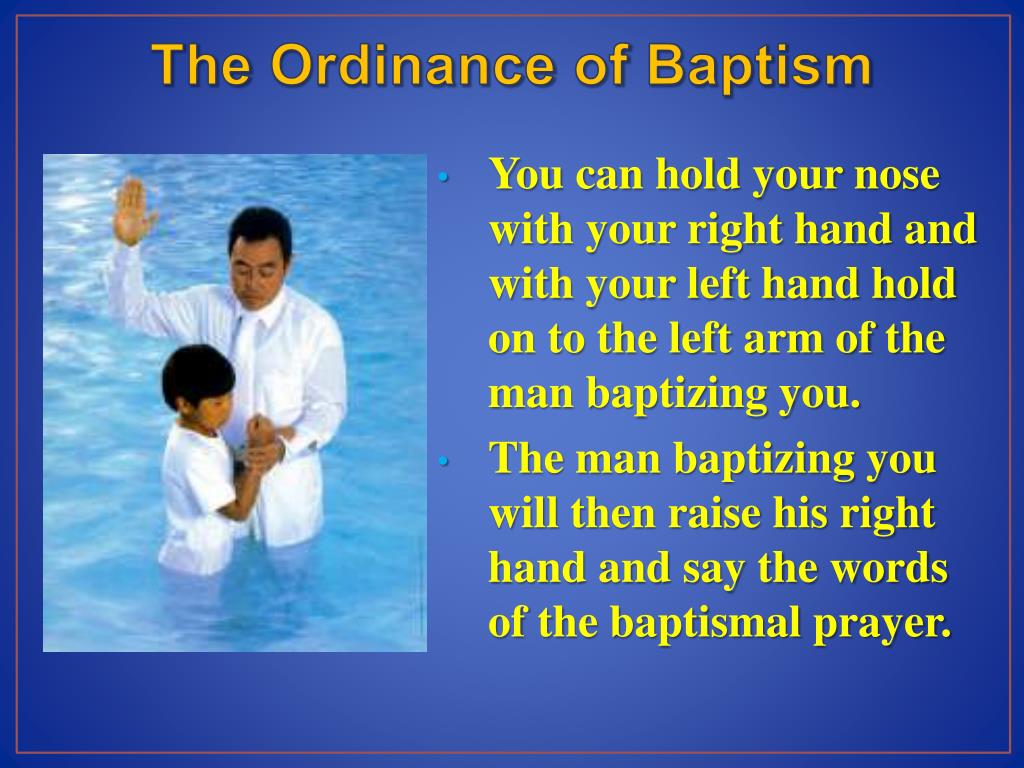 The Ordinance of Baptism

• You can hold your nose with your right hand and with your left hand hold on to the left arm of the man baptizing you.

• The man baptizing you will then raise his right hand and say the words of the baptismal prayer.